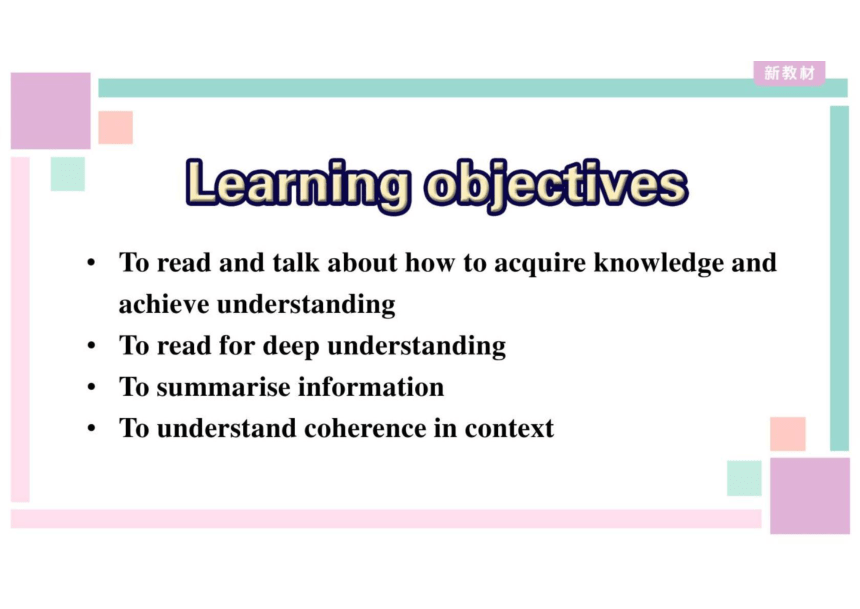 新教材

Learning objectives

• To read and talk about how to acquire knowledge and achieve understanding
• To read for deep understanding
• To summarise information
• To understand coherence in context